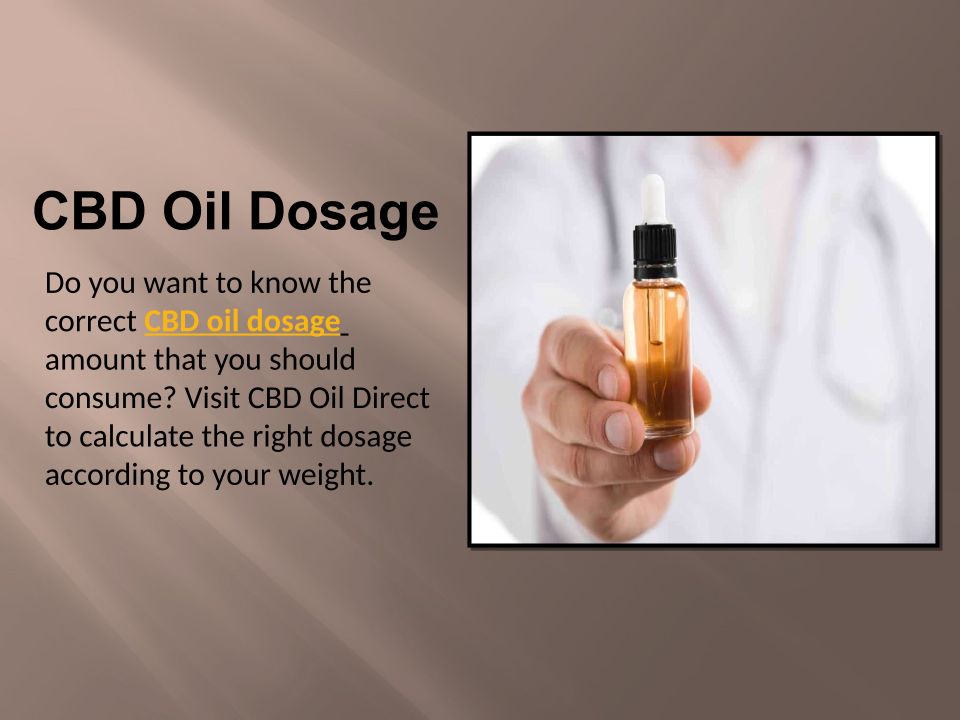 CBD Oil Dosage

Do you want to know the correct CBD oil dosage amount that you should consume? Visit CBD Oil Direct to calculate the right dosage according to your weight.